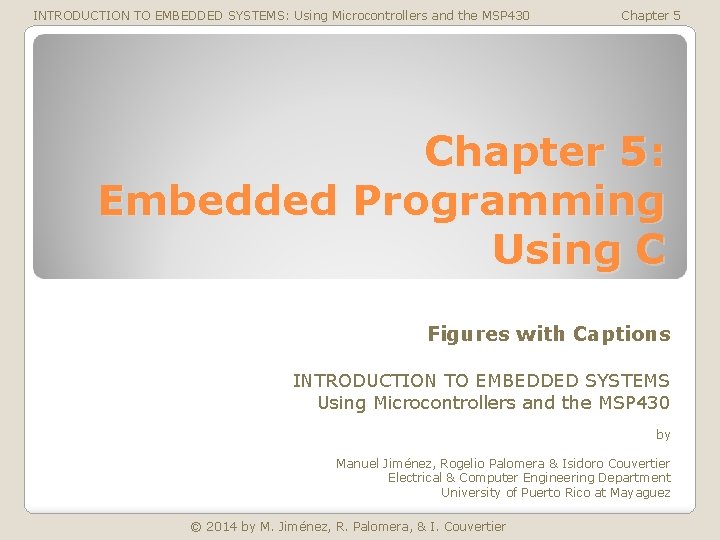 INTRODUCTION TO EMBEDDED SYSTEMS: Using Microcontrollers and the MSP430

Chapter 5

Chapter 5: Embedded Programming Using C

Figures with Captions

INTRODUCTION TO EMBEDDED SYSTEMS
Using Microcontrollers and the MSP430

by

Manuel Jiménez, Rogelio Palomera & Isidoro Couvertier
Electrical & Computer Engineering Department
University of Puerto Rico at Mayaguez

© 2014 by M. Jiménez, R. Palomera, & I. Couvertier